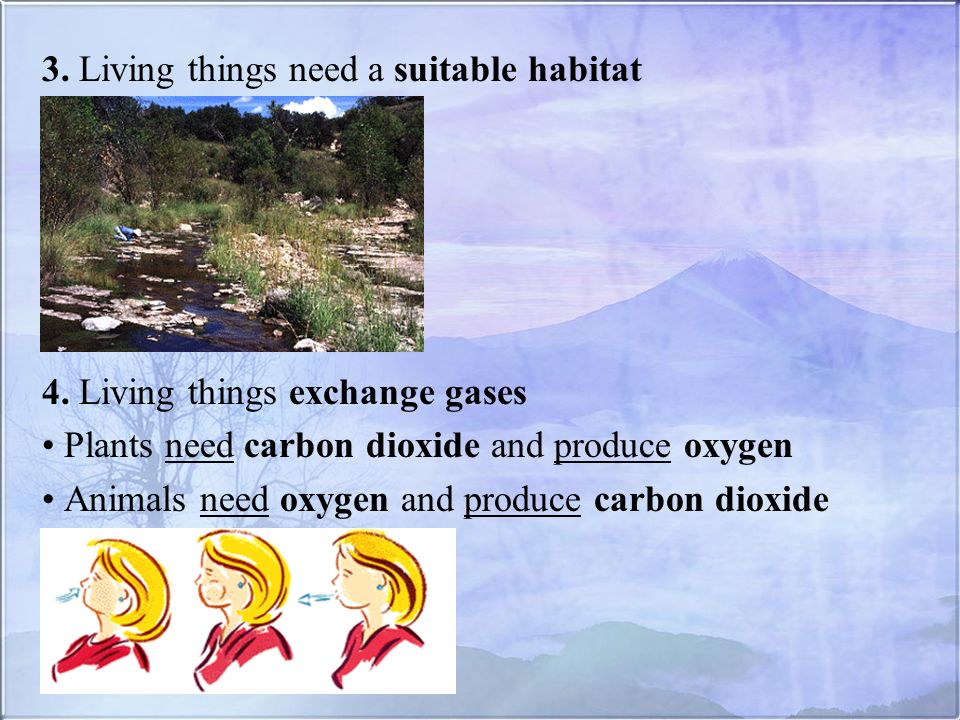 3. Living things need a suitable habitat

4. Living things exchange gases

• Plants need carbon dioxide and produce oxygen

• Animals need oxygen and produce carbon dioxide